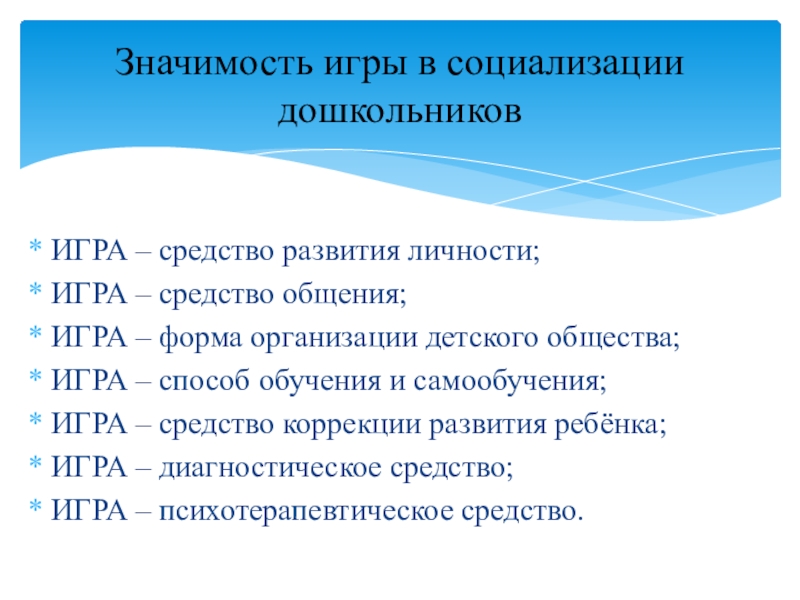 Значимость игры в социализации дошкольников

* ИГРА – средство развития личности;
* ИГРА – средство общения;
* ИГРА – форма организации детского общества;
* ИГРА – способ обучения и самообучения;
* ИГРА – средство коррекции развития ребёнка;
* ИГРА – диагностическое средство;
* ИГРА – психотерапевтическое средство.